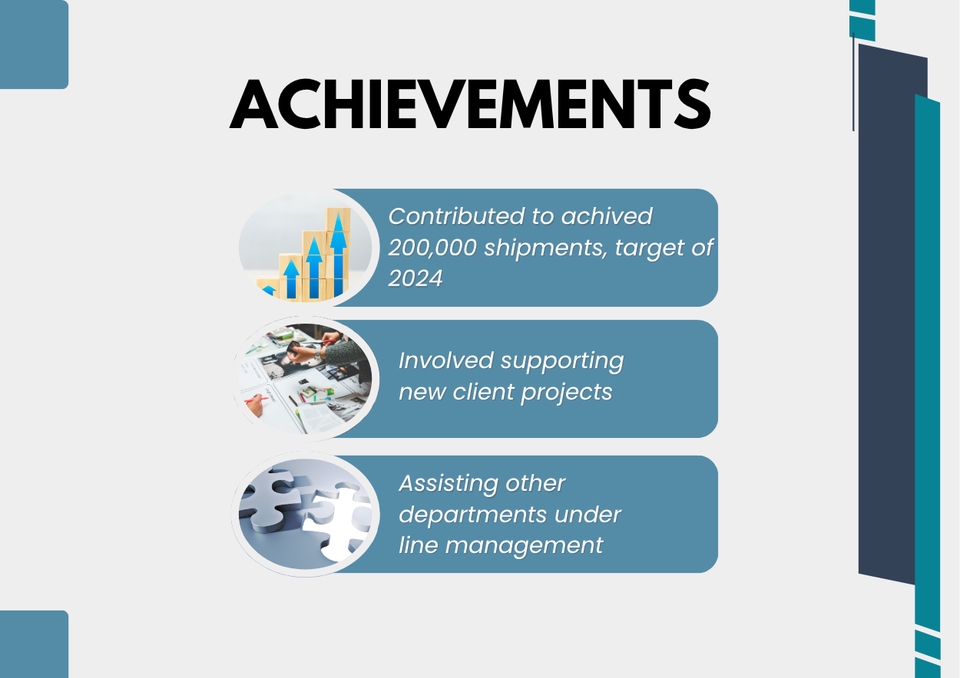 ACHIEVEMENTS

Contributed to achived 200,000 shipments, target of 2024

Involved supporting new client projects

Assisting other departments under line management